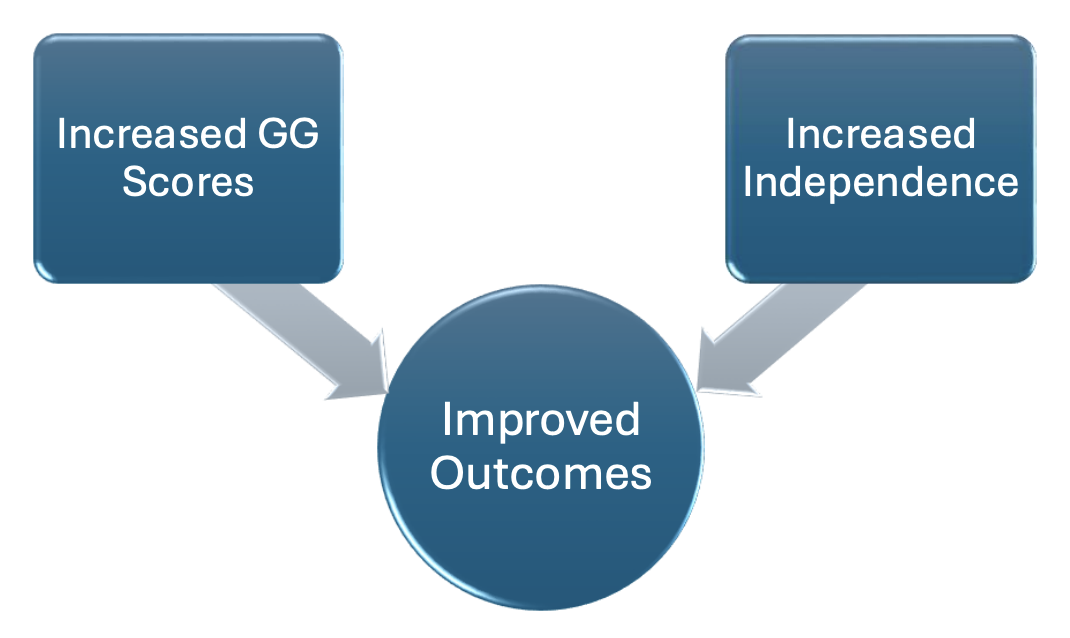 Increased GG Scores

Increased Independence

Improved Outcomes